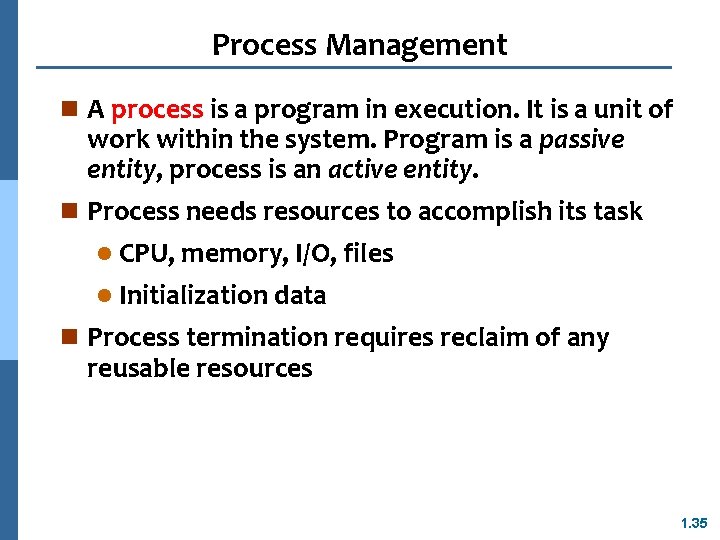 Process Management

A process is a program in execution. It is a unit of work within the system. Program is a passive entity, process is an active entity.

Process needs resources to accomplish its task

CPU, memory, I/O, files

Initialization data

Process termination requires reclaim of any reusable resources

1.35